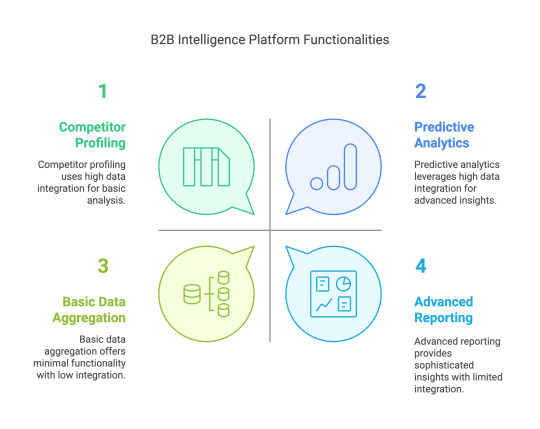 B2B Intelligence Platform Functionalities

1

Competitor Profiling

Competitor profiling uses high data integration for basic analysis.

2

Predictive Analytics

Predictive analytics leverages high data integration for advanced insights.

3

Basic Data Aggregation

Basic data aggregation offers minimal functionality with low integration.

4

Advanced Reporting

Advanced reporting provides sophisticated insights with limited integration.